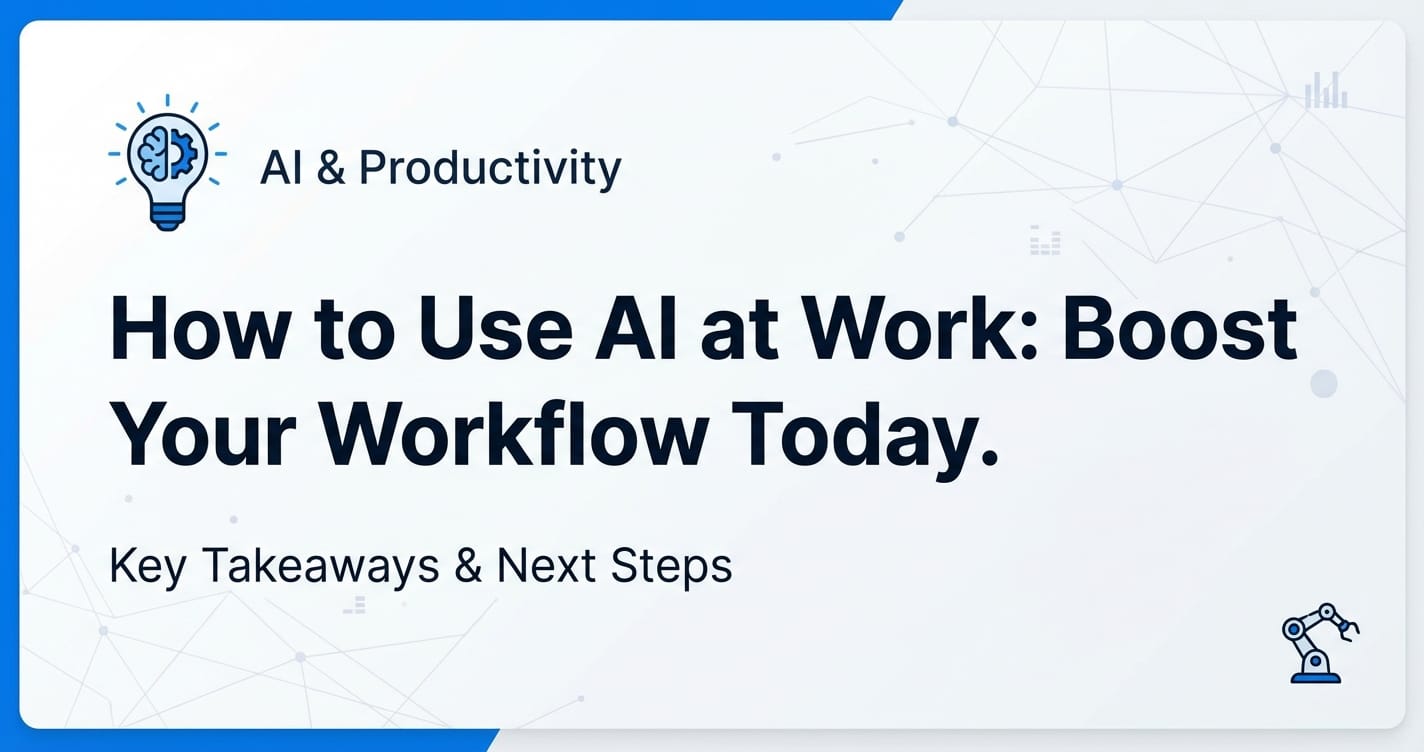 AI & Productivity

How to Use AI at Work: Boost Your Workflow Today.

Key Takeaways & Next Steps